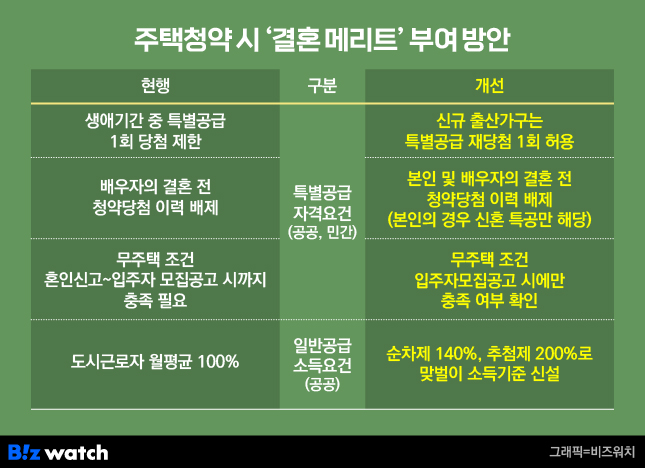 주택청약 시 '결혼 메리트' 부여 방안

| 현행 | 구분 | 개선 |
|---|---|---|
| 생애기간 중 특별공급 1회 당첨 제한 | 특별공급 자격요건 (공공, 민간) | 신규 출산가구는 특별공급 재당첨 1회 허용 |
| 배우자의 결혼 전 청약당첨 이력 배제 | 특별공급 자격요건 (공공, 민간) | 본인 및 배우자의 결혼 전 청약당첨 이력 배제 (본인의 경우 신혼 특공만 해당) |
| 무주택 조건 혼인신고~입주자 모집공고 시까지 충족 필요 | 특별공급 자격요건 (공공, 민간) | 무주택 조건 입주자모집공고 시에만 충족 여부 확인 |
| 도시근로자 월평균 100% | 일반공급 소득요건 (공공) | 순차제 140%, 추첨제 200%로 맞벌이 소득기준 신설 |

B!z watch

그래픽=비즈워치